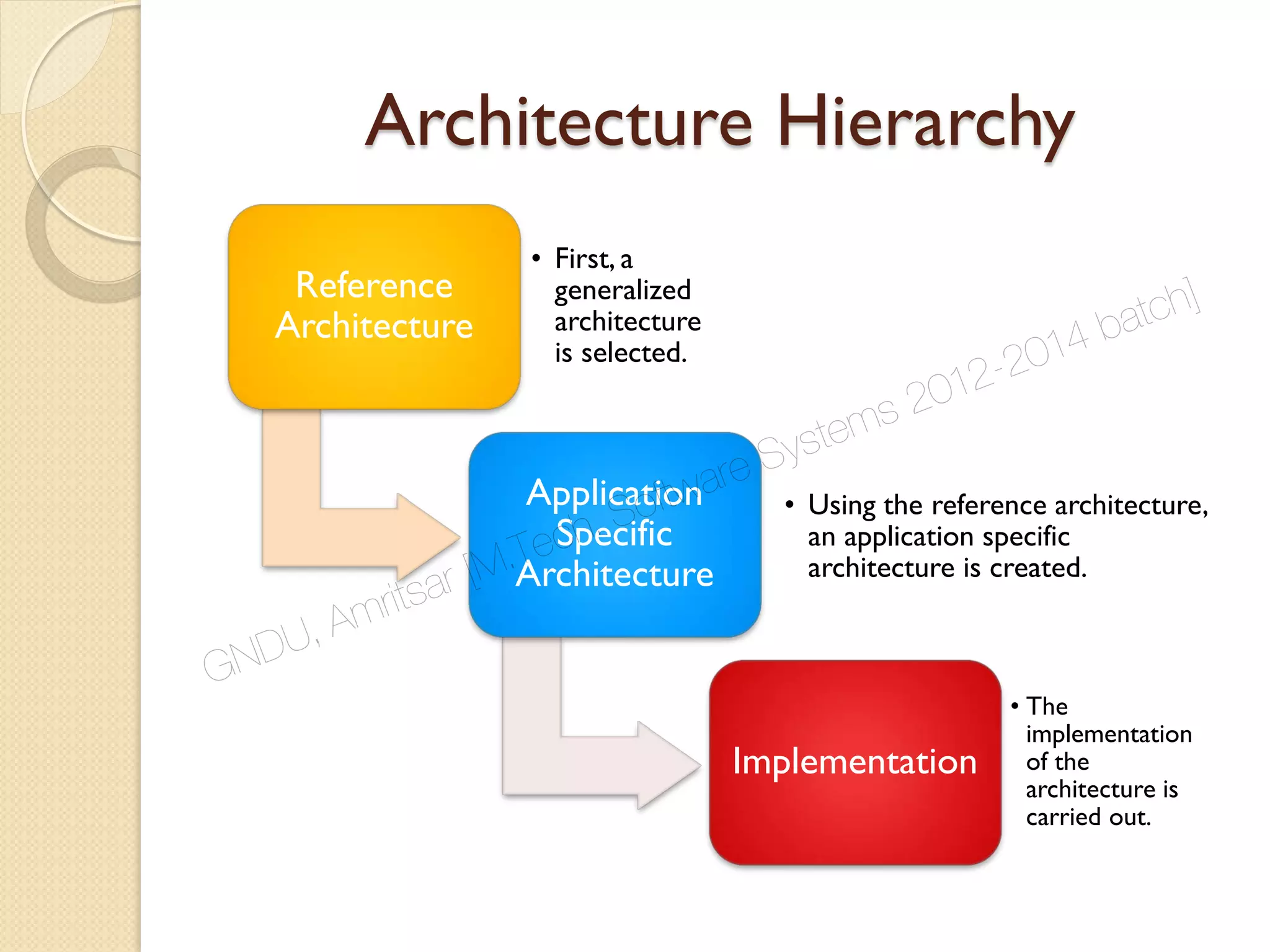 Architecture Hierarchy

Reference Architecture

• First, a generalized architecture is selected.

Application Specific Architecture

• Using the reference architecture, an application specific architecture is created.

Implementation

• The implementation of the architecture is carried out.

GNDU, Amritsar [M.Tech Software Systems 2012-2014 batch]